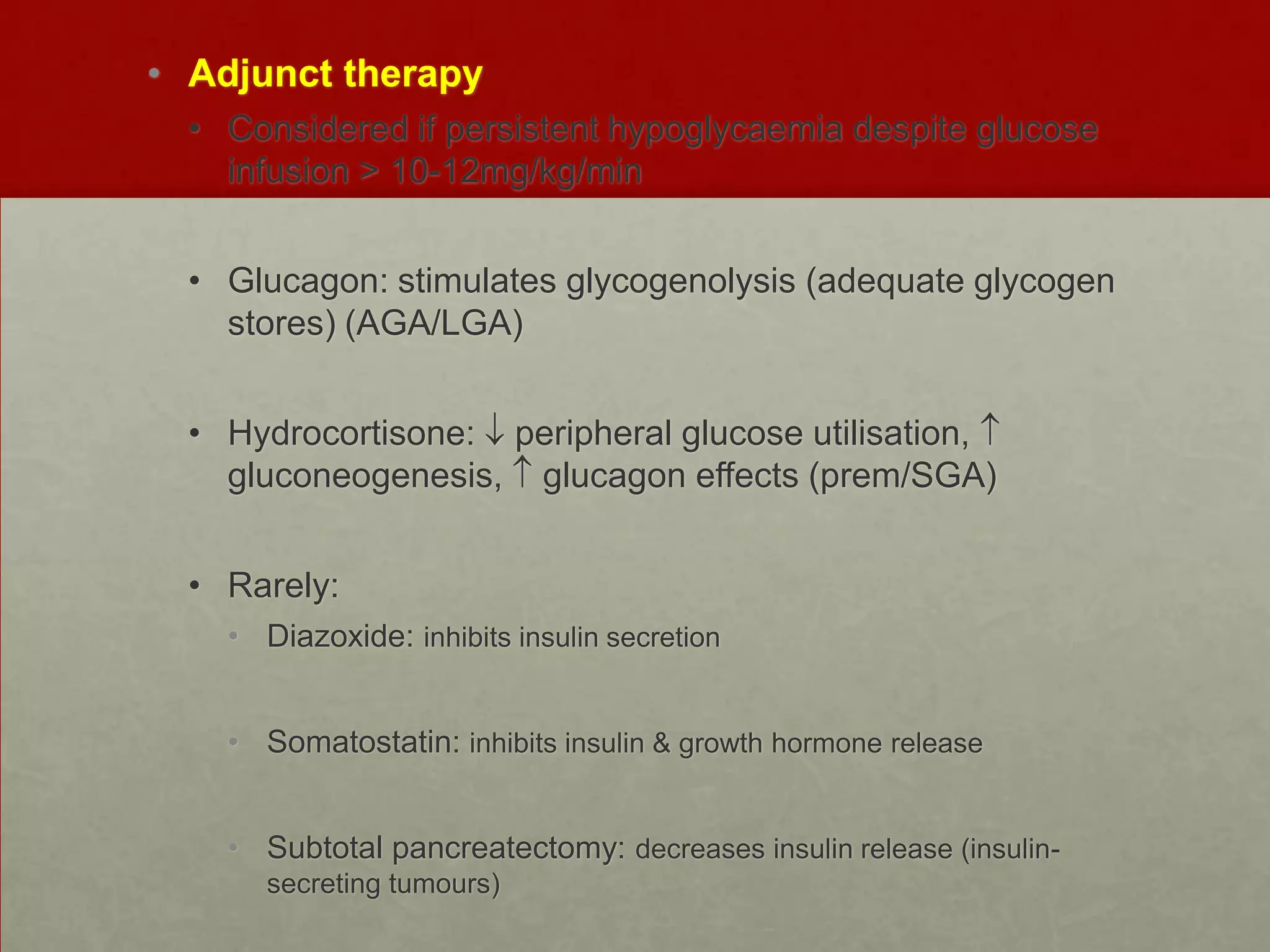 • Adjunct therapy

• Considered if persistent hypoglycaemia despite glucose infusion > 10-12mg/kg/min

• Glucagon: stimulates glycogenolysis (adequate glycogen stores) (AGA/LGA)

• Hydrocortisone: ↓ peripheral glucose utilisation, ↑ gluconeogenesis, ↑ glucagon effects (prem/SGA)

• Rarely:

• Diazoxide: inhibits insulin secretion

• Somatostatin: inhibits insulin & growth hormone release

• Subtotal pancreatectomy: decreases insulin release (insulin-secreting tumours)